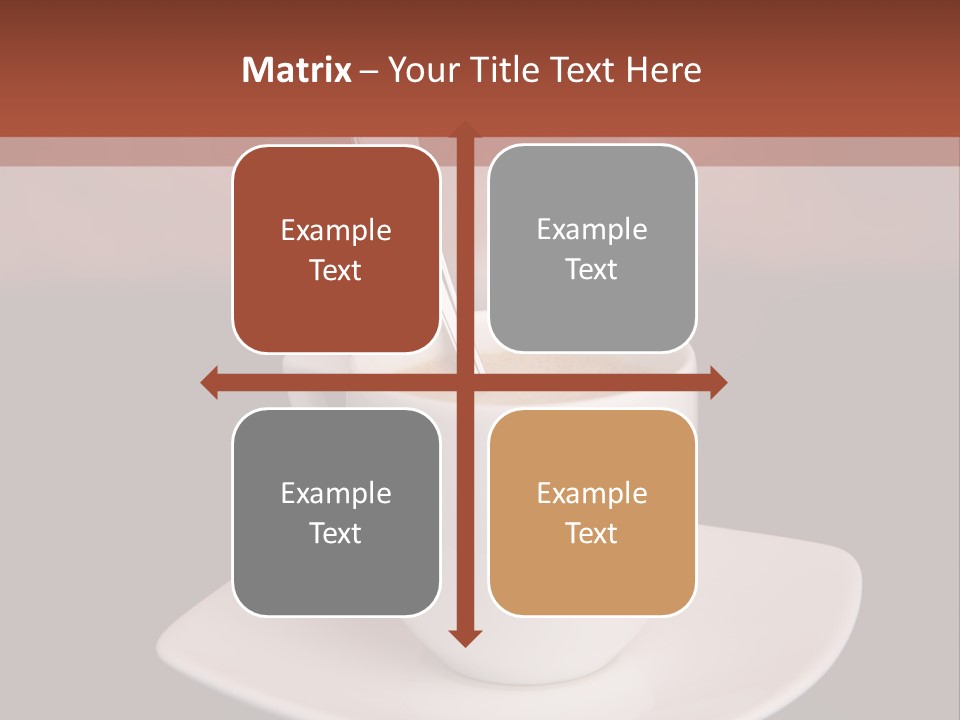 Matrix – Your Title Text Here

Example Text

Example Text

Example Text

Example Text